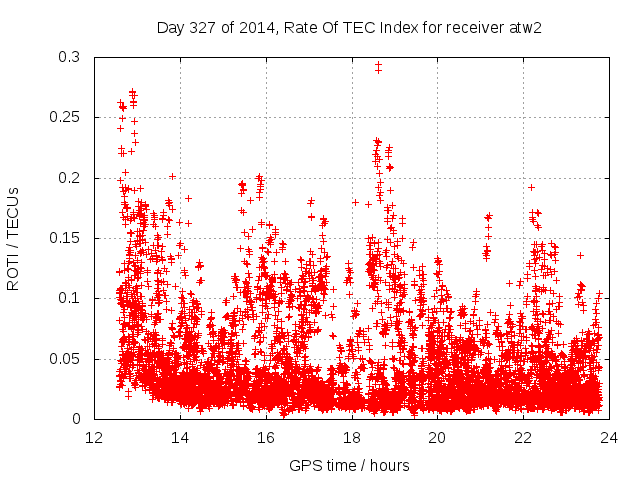 Day 327 of 2014, Rate Of TEC Index for receiver atw2

ROTI / TECUs

0.3
0.25
0.2
0.15
0.1
0.05
0

12 14 16 18 20 22 24

GPS time / hours